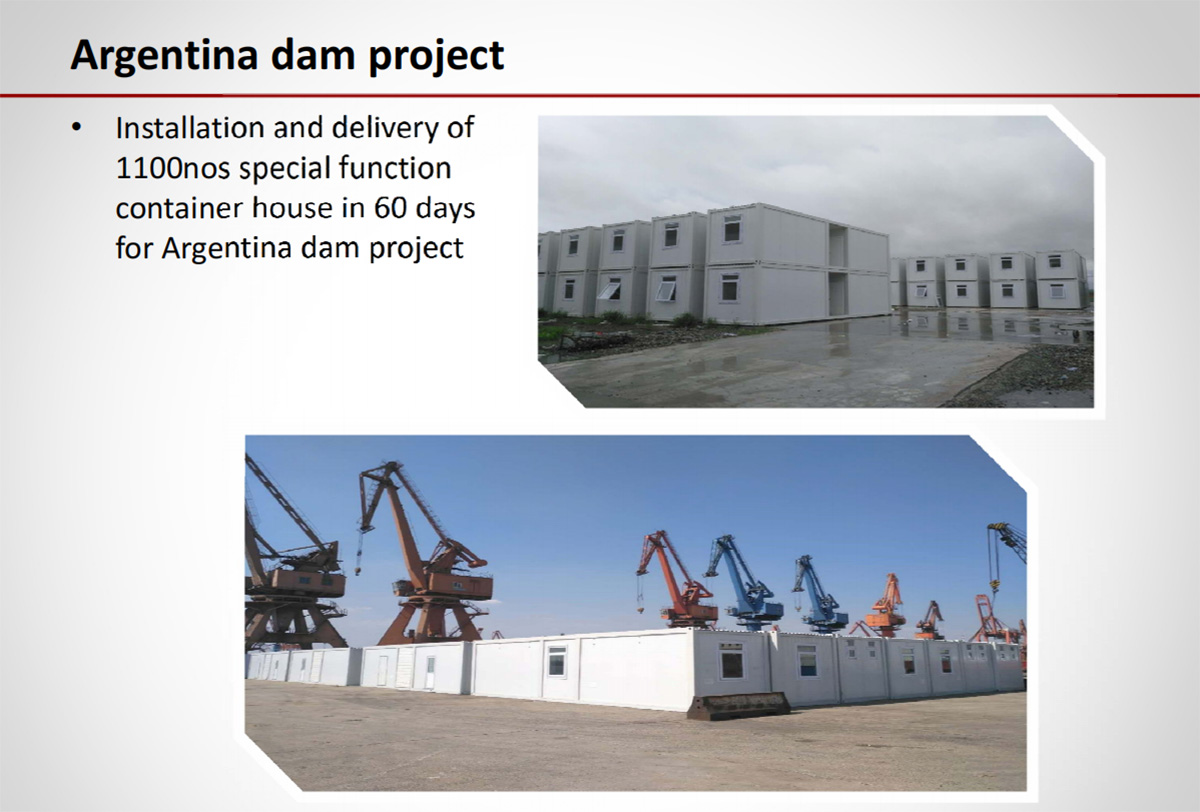 Argentina dam project

• Installation and delivery of 1100nos special function container house in 60 days for Argentina dam project